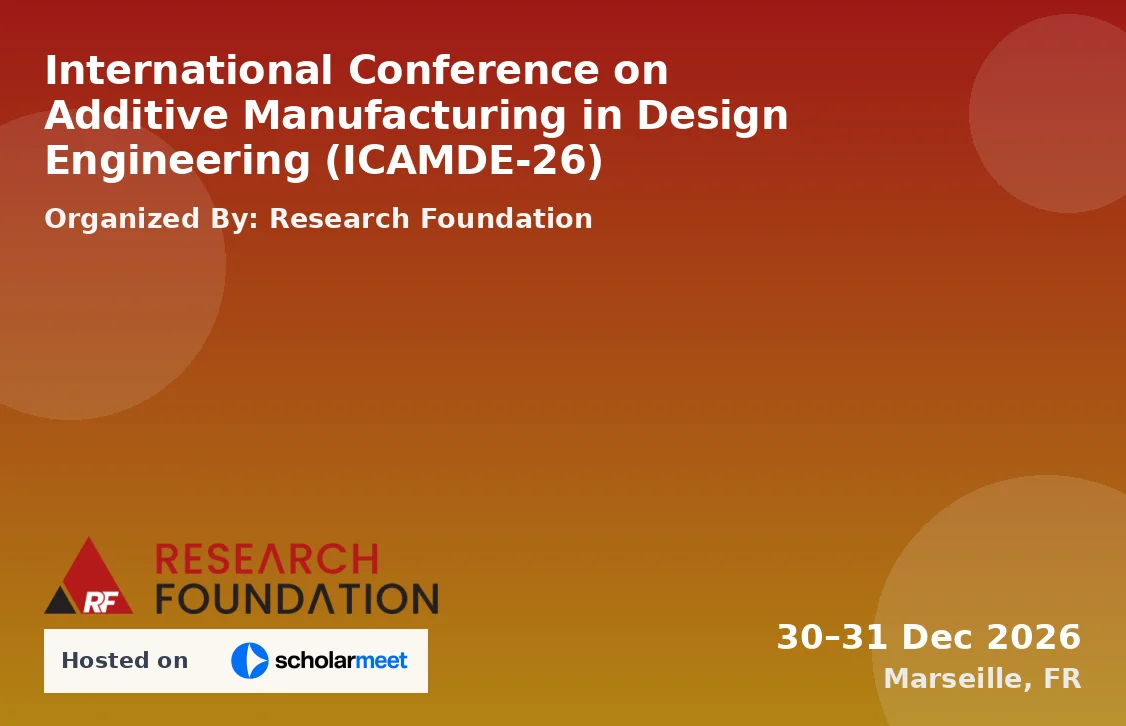 International Conference on Additive Manufacturing in Design Engineering (ICAMDE-26)

Organized By: Research Foundation

RF RESEARCH FOUNDATION

Hosted on scholarmeet

30–31 Dec 2026
Marseille, FR